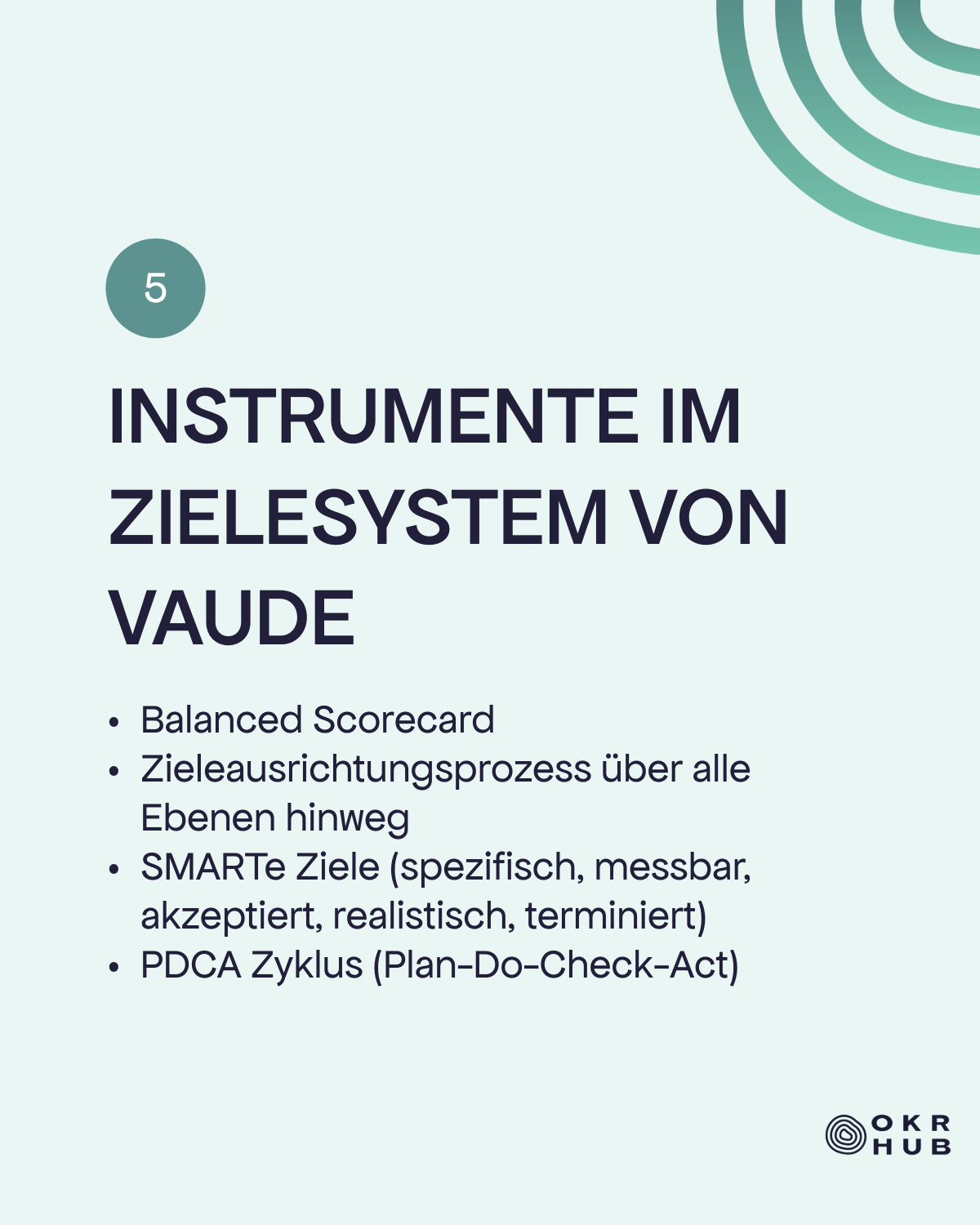 5

INSTRUMENTE IM ZIELESYSTEM VON VAUDE

• Balanced Scorecard
• Zieleausrichtungsprozess über alle Ebenen hinweg
• SMARTe Ziele (spezifisch, messbar, akzeptiert, realistisch, terminiert)
• PDCA Zyklus (Plan-Do-Check-Act)

OKR HUB